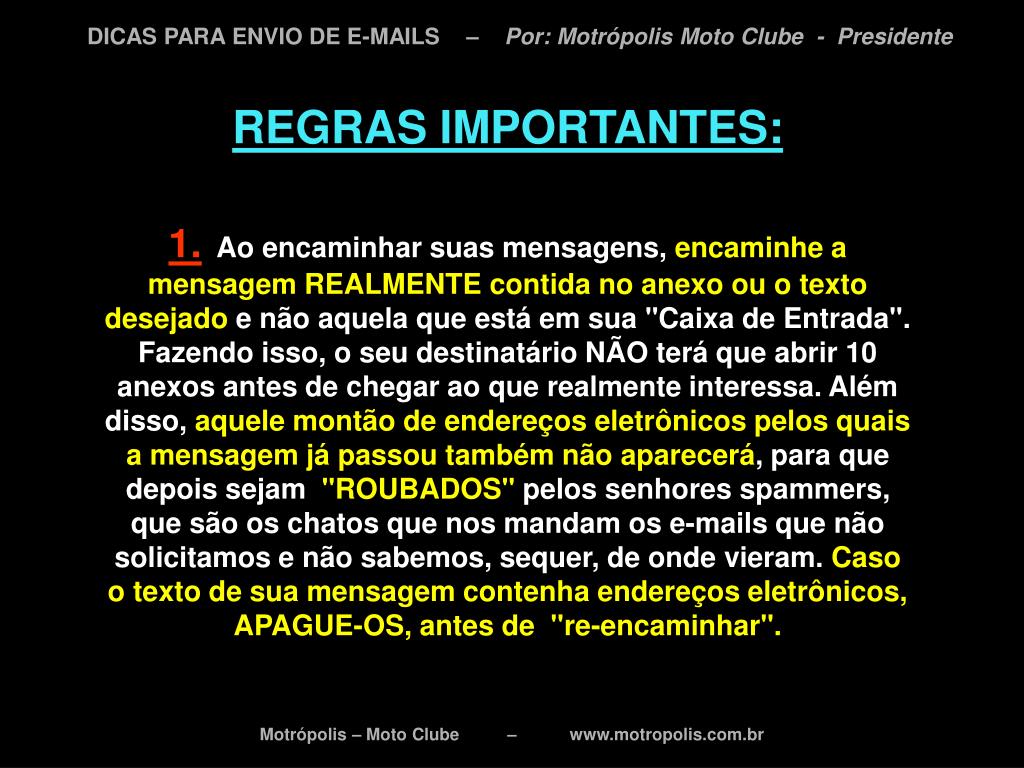 DICAS PARA ENVIO DE E-MAILS – Por: Motrópolis Moto Clube - Presidente

REGRAS IMPORTANTES:

1. Ao encaminhar suas mensagens, encaminhe a mensagem REALMENTE contida no anexo ou o texto desejado e não aquela que está em sua "Caixa de Entrada". Fazendo isso, o seu destinatário NÃO terá que abrir 10 anexos antes de chegar ao que realmente interessa. Além disso, aquele montão de endereços eletrônicos pelos quais a mensagem já passou também não aparecerá, para que depois sejam "ROUBADOS" pelos senhores spammers, que são os chatos que nos mandam os e-mails que não solicitamos e não sabemos, sequer, de onde vieram. Caso o texto de sua mensagem contenha endereços eletrônicos, APAGUE-OS, antes de "re-encaminhar".

Motrópolis – Moto Clube – www.motropolis.com.br